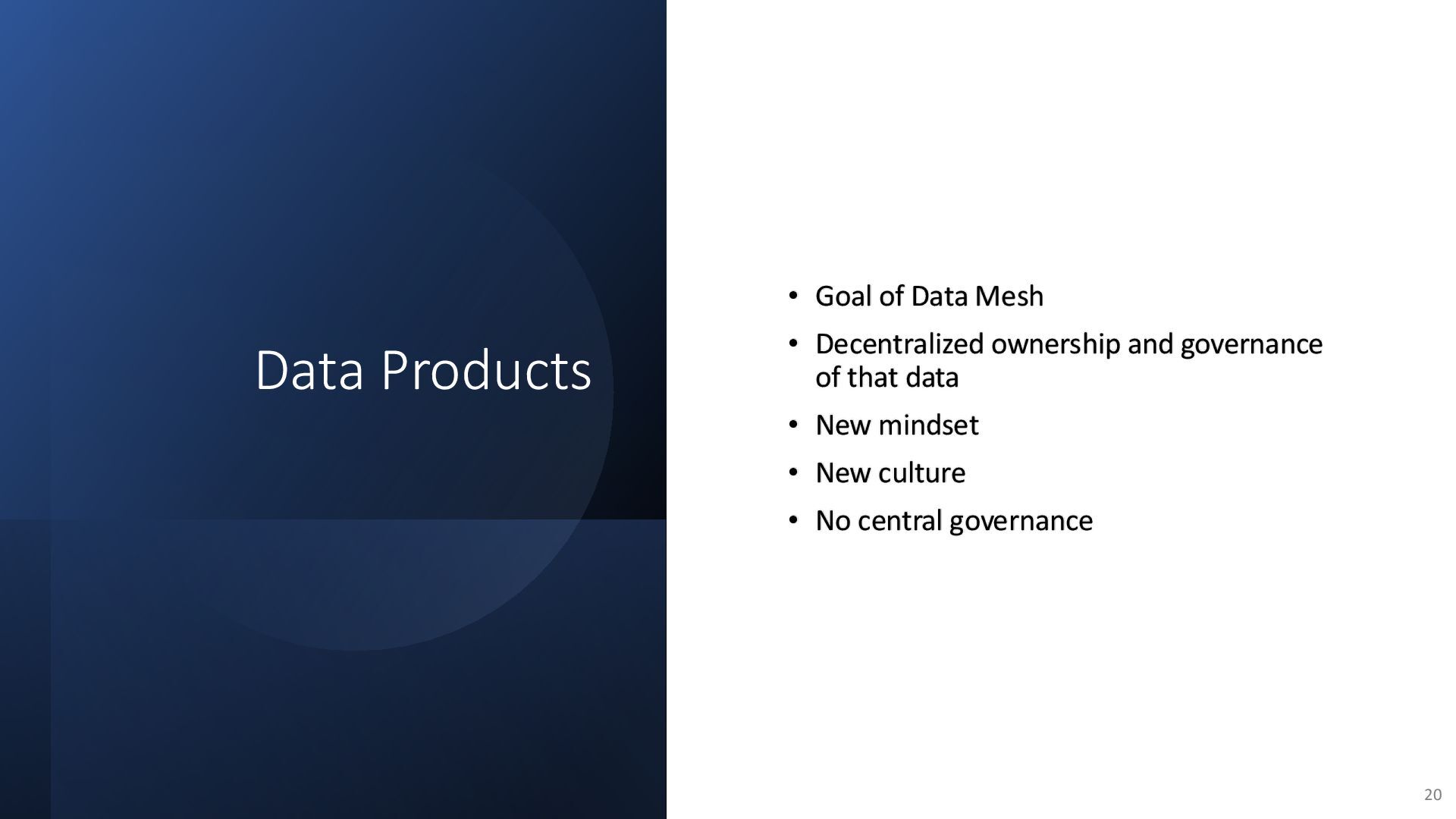 Data Products

• Goal of Data Mesh
• Decentralized ownership and governance of that data
• New mindset
• New culture
• No central governance

20